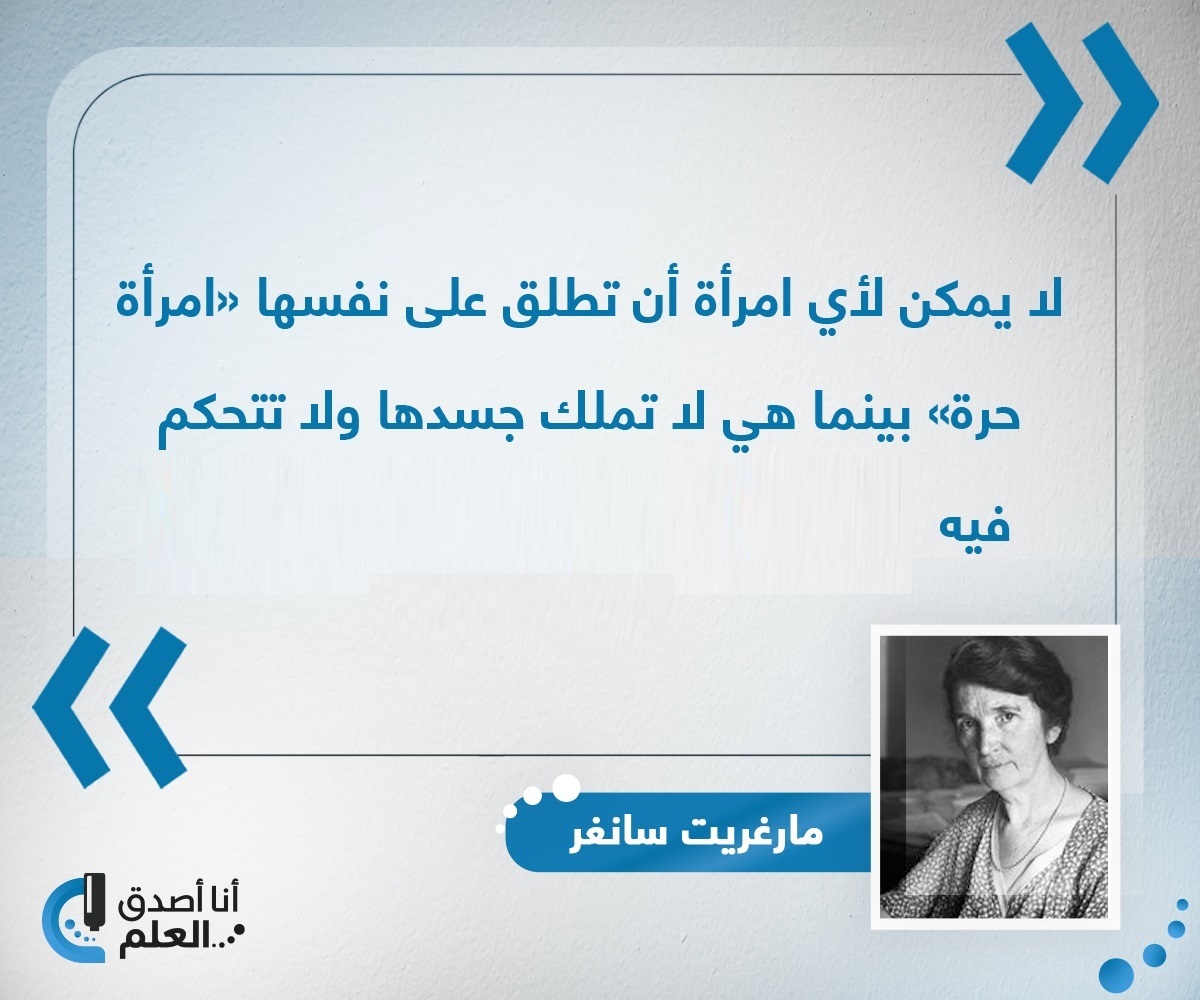 لا يمكن لأي امرأة أن تطلق على نفسها «امرأة حرة» بينما هي لا تملك جسدها ولا تتحكم فيه

مارغريت سانغر

أنا أصدق العلم